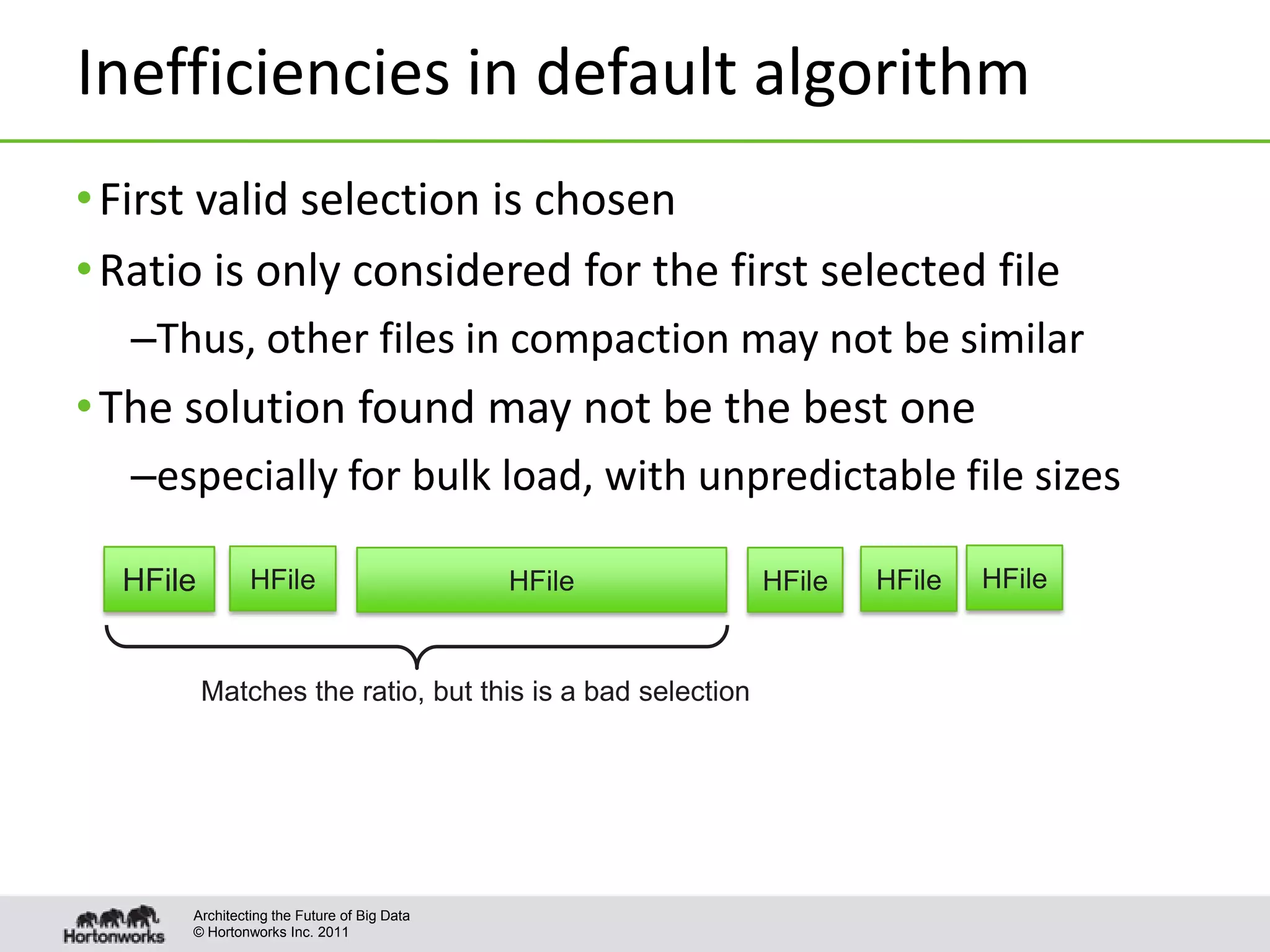 Inefficiencies in default algorithm

• First valid selection is chosen

• Ratio is only considered for the first selected file

–Thus, other files in compaction may not be similar

• The solution found may not be the best one

–especially for bulk load, with unpredictable file sizes

HFile HFile HFile HFile HFile HFile

Matches the ratio, but this is a bad selection

Hortonworks

Architecting the Future of Big Data
© Hortonworks Inc. 2011